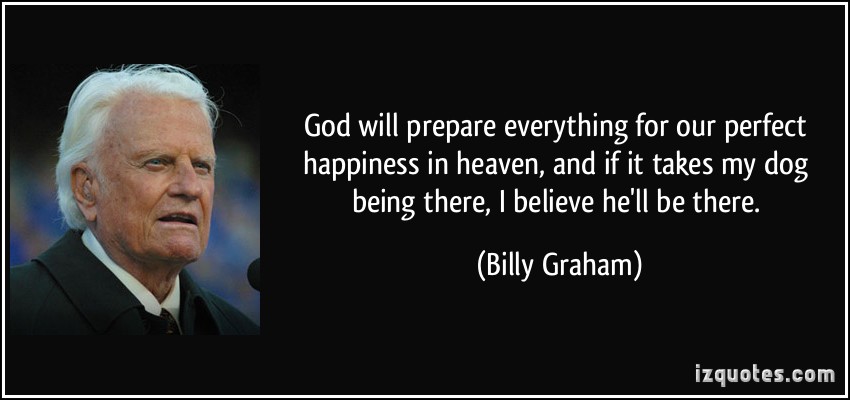 God will prepare everything for our perfect happiness in heaven, and if it takes my dog being there, I believe he'll be there.

(Billy Graham)

izquotes.com